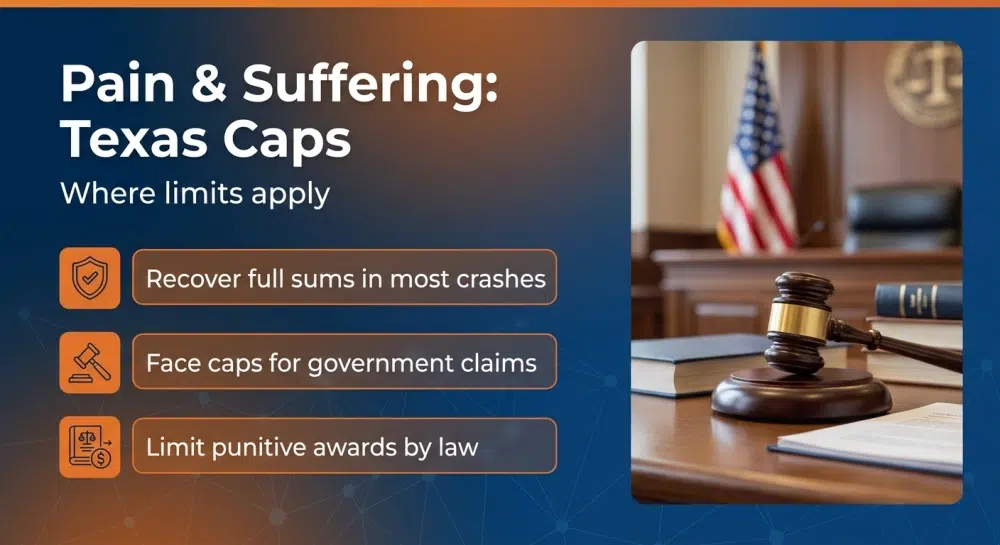 Pain & Suffering: Texas Caps

Where limits apply

Recover full sums in most crashes

Face caps for government claims

Limit punitive awards by law